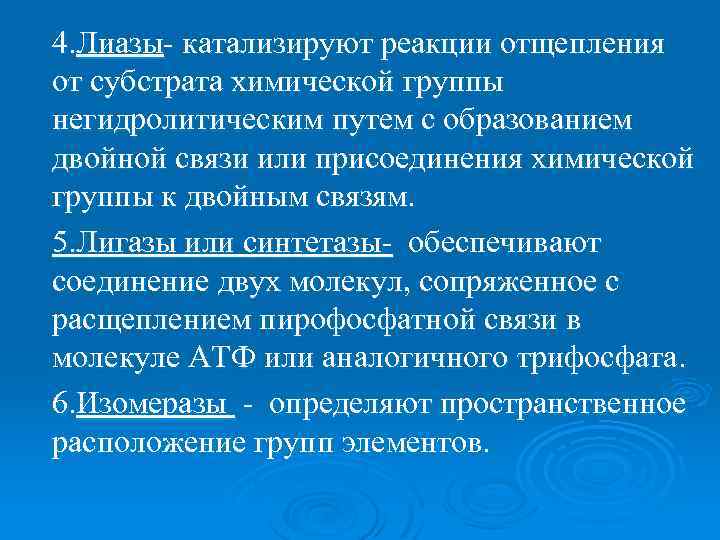 4.Лиазы- катализируют реакции отщепления от субстрата химической группы негидролитическим путем с образованием двойной связи или присоединения химической группы к двойным связям.

5.Лигазы или синтетазы- обеспечивают соединение двух молекул, сопряженное с расщеплением пирофосфатной связи в молекуле АТФ или аналогичного трифосфата.

6.Изомеразы - определяют пространственное расположение групп элементов.